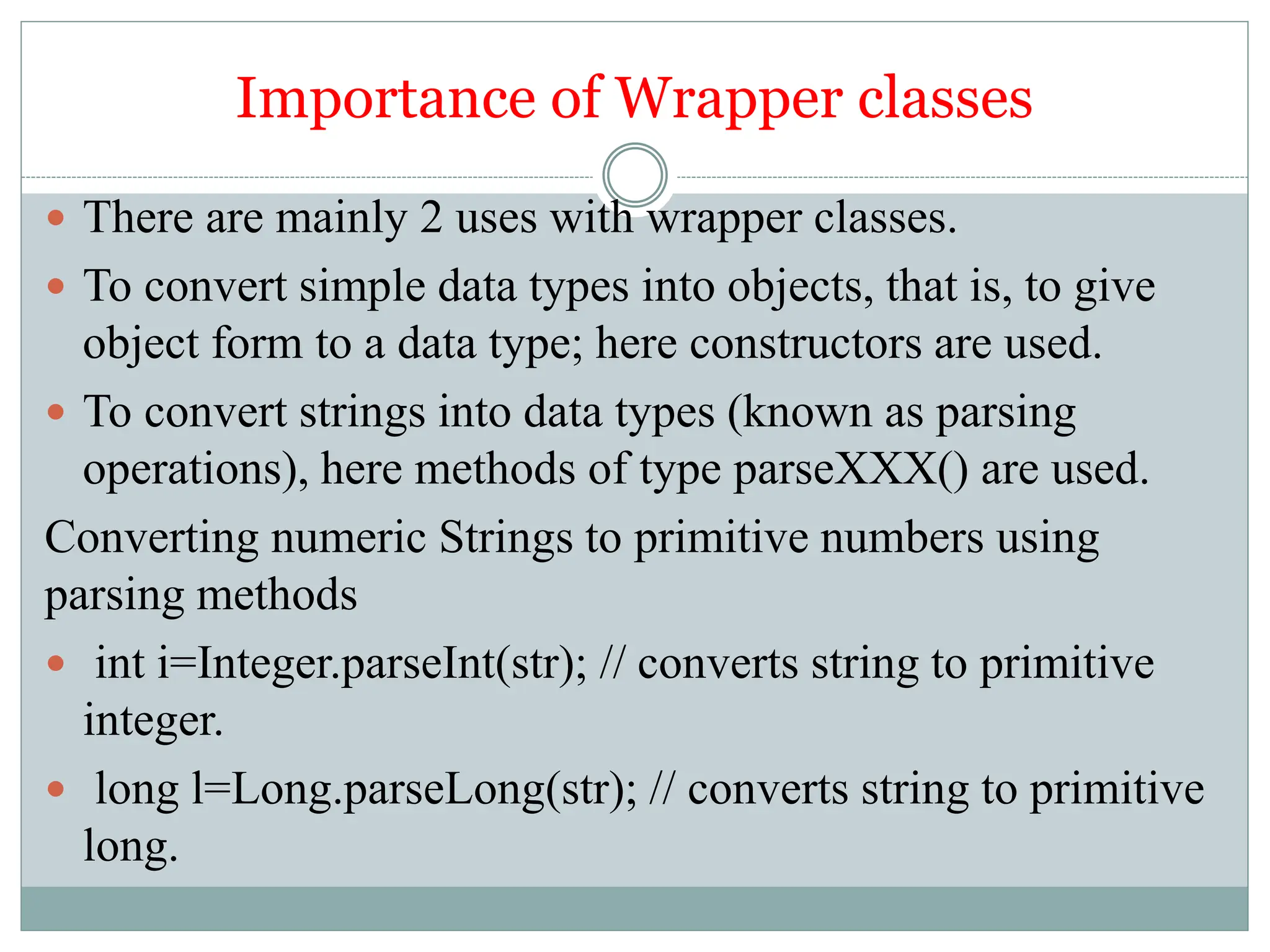 Importance of Wrapper classes

- There are mainly 2 uses with wrapper classes.
- To convert simple data types into objects, that is, to give object form to a data type; here constructors are used.
- To convert strings into data types (known as parsing operations), here methods of type parseXXX() are used.

Converting numeric Strings to primitive numbers using parsing methods

- int i=Integer.parseInt(str); // converts string to primitive integer.
- long l=Long.parseLong(str); // converts string to primitive long.